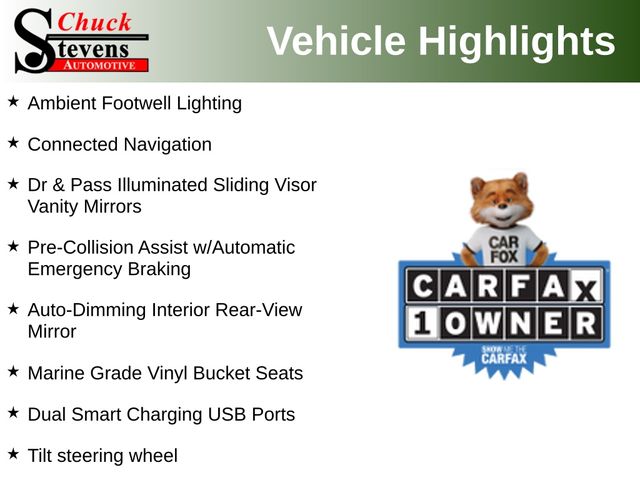 Chuck Stevens AUTOMOTIVE

Vehicle Highlights

★ Ambient Footwell Lighting

★ Connected Navigation

★ Dr & Pass Illuminated Sliding Visor Vanity Mirrors

★ Pre-Collision Assist w/Automatic Emergency Braking

★ Auto-Dimming Interior Rear-View Mirror

★ Marine Grade Vinyl Bucket Seats

★ Dual Smart Charging USB Ports

★ Tilt steering wheel

CAR FOX

CARFAX 1 OWNER

SHOW ME THE CARFAX